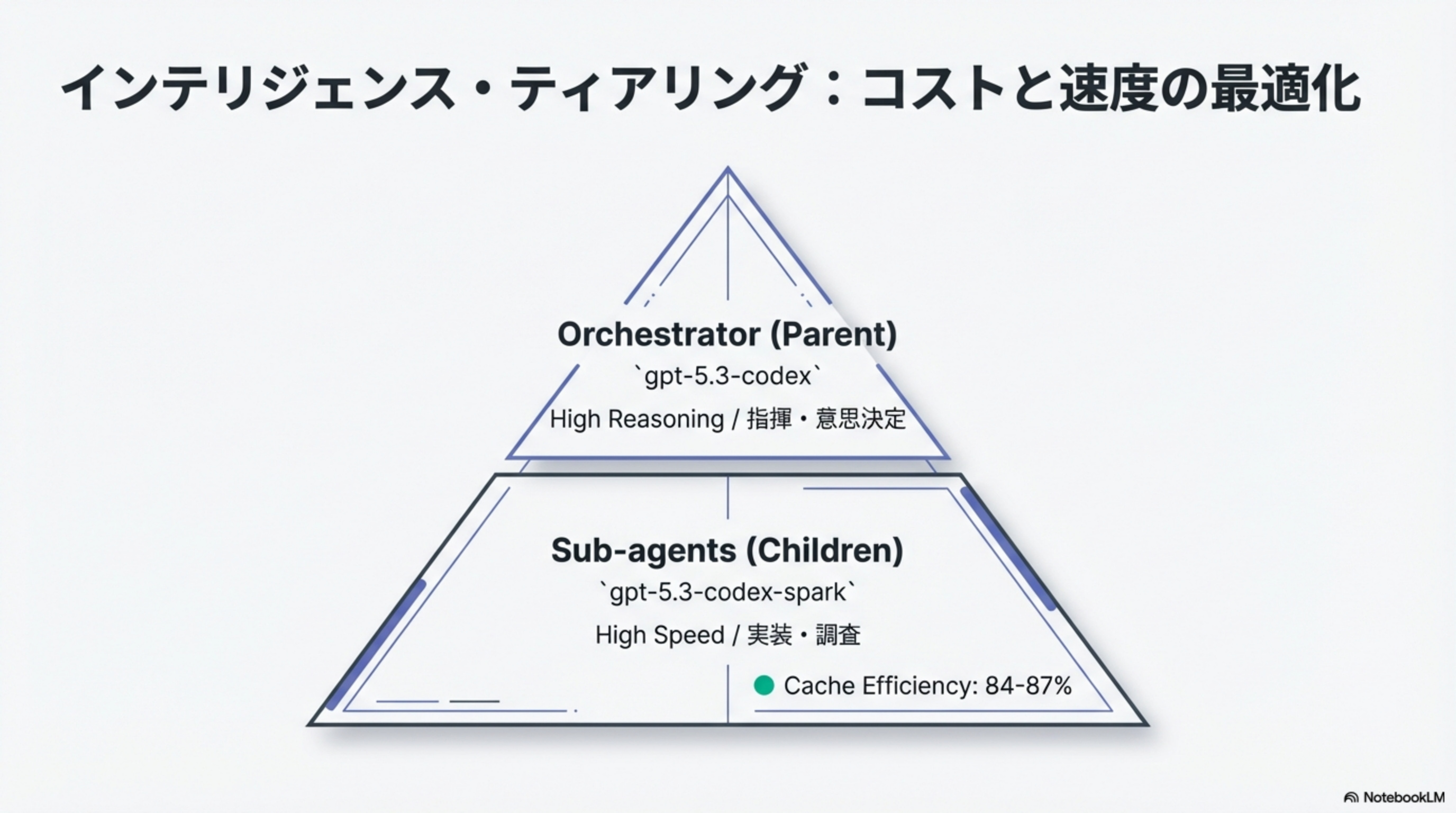 インテリジェンス・ティアリング：コストと速度の最適化

Orchestrator (Parent)
`gpt-5.3-codex`
High Reasoning / 指揮・意思決定

Sub-agents (Children)
`gpt-5.3-codex-spark`
High Speed / 実装・調査

Cache Efficiency: 84-87%

NotebookLM